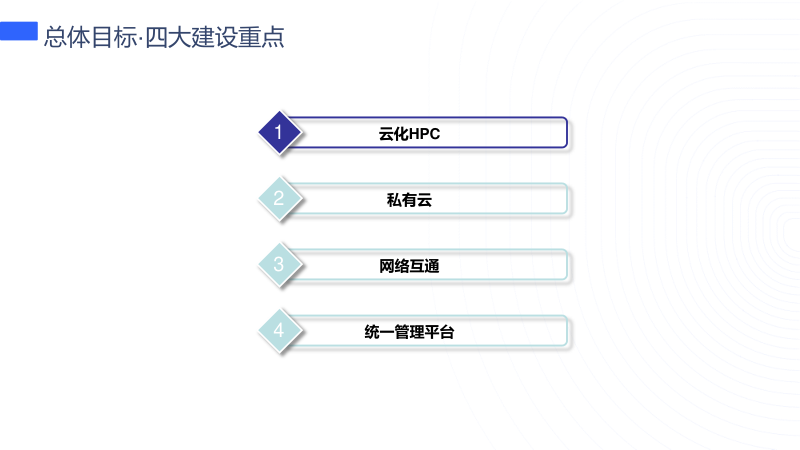 总体目标·四大建设重点

1 云化HPC

2 私有云

3 网络互通

4 统一管理平台